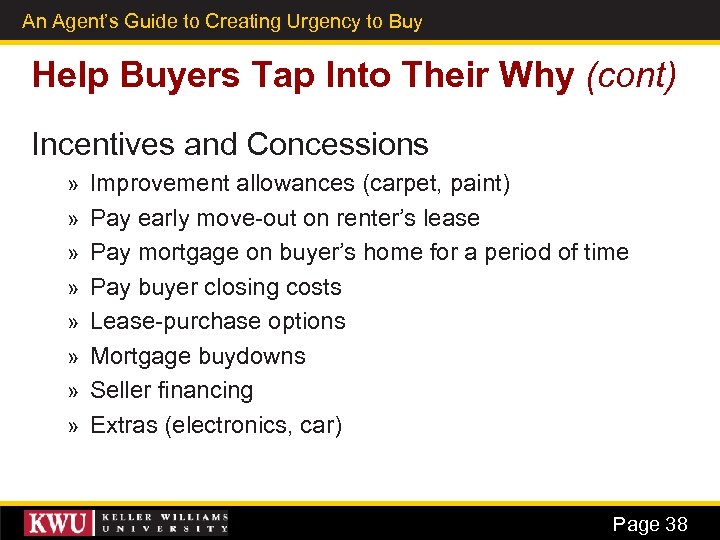 An Agent's Guide to Creating Urgency to Buy

Help Buyers Tap Into Their Why (cont)

Incentives and Concessions

» Improvement allowances (carpet, paint)
» Pay early move-out on renter's lease
» Pay mortgage on buyer's home for a period of time
» Pay buyer closing costs
» Lease-purchase options
» Mortgage buydowns
» Seller financing
» Extras (electronics, car)

KWU KELLER WILLIAMS UNIVERSITY

Page 38